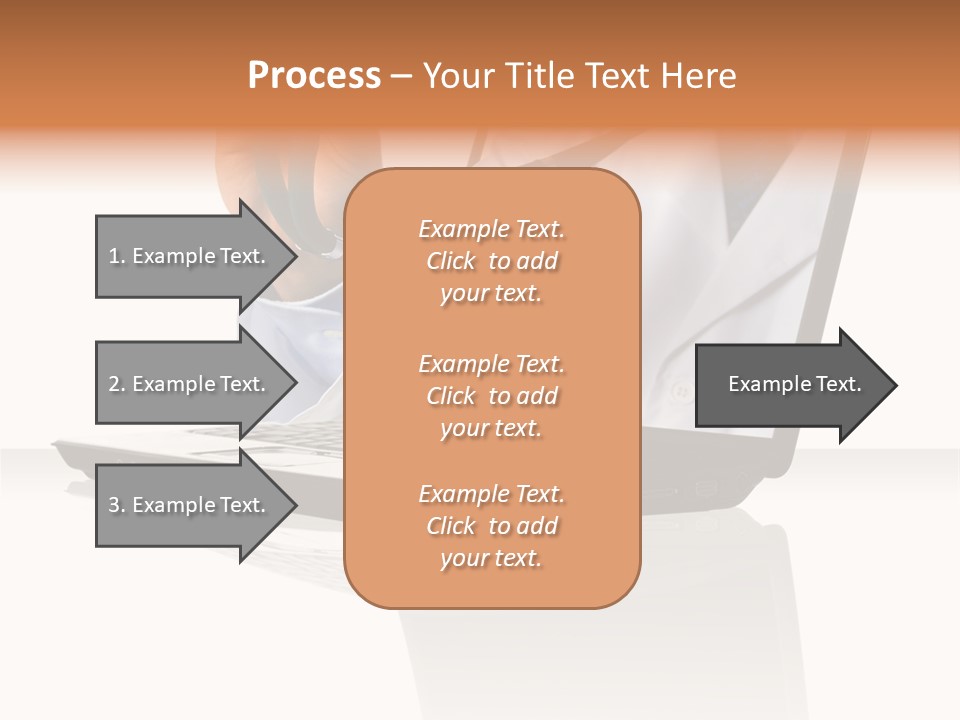 Process – Your Title Text Here

1. Example Text.

2. Example Text.

3. Example Text.

Example Text. Click to add your text.

Example Text. Click to add your text.

Example Text. Click to add your text.

Example Text.